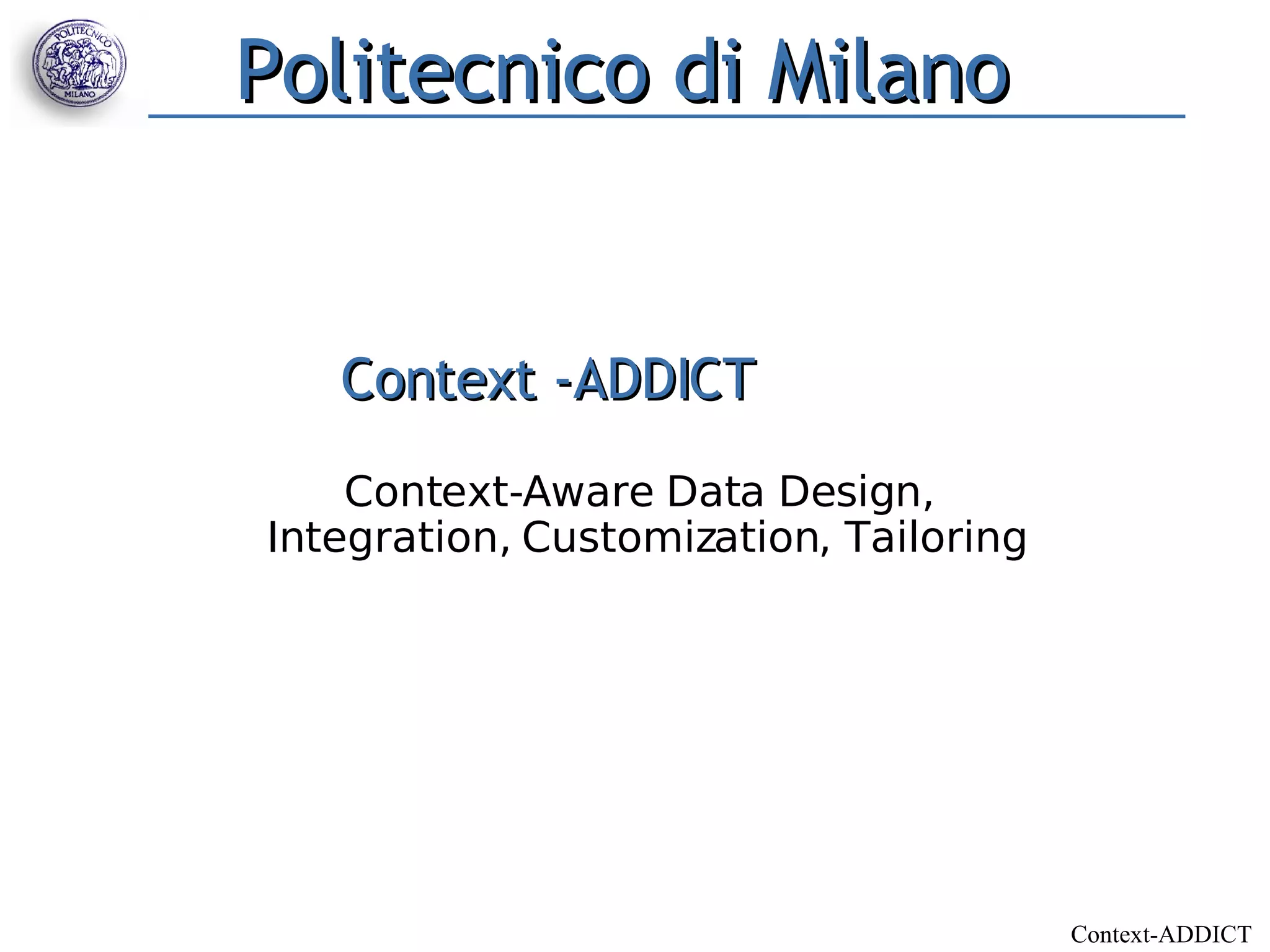 POLITECNICO MILANO

Politecnico di Milano

Context -ADDICT

Context-Aware Data Design, Integration, Customization, Tailoring

Context-ADDICT